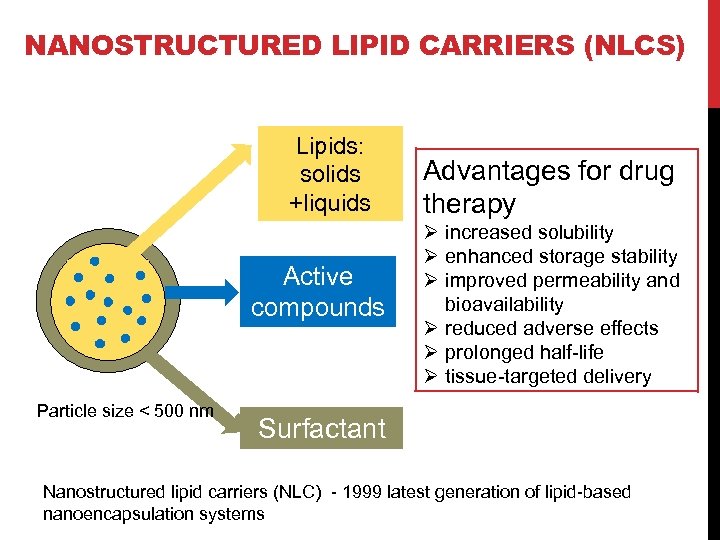 NANOSTRUCTURED LIPID CARRIERS (NLCS)

Lipids:
solids
+liquids

Active
compounds

Surfactant

Particle size < 500 nm

Advantages for drug therapy
➢ increased solubility
➢ enhanced storage stability
➢ improved permeability and bioavailability
➢ reduced adverse effects
➢ prolonged half-life
➢ tissue-targeted delivery

Nanostructured lipid carriers (NLC) - 1999 latest generation of lipid-based nanoencapsulation systems